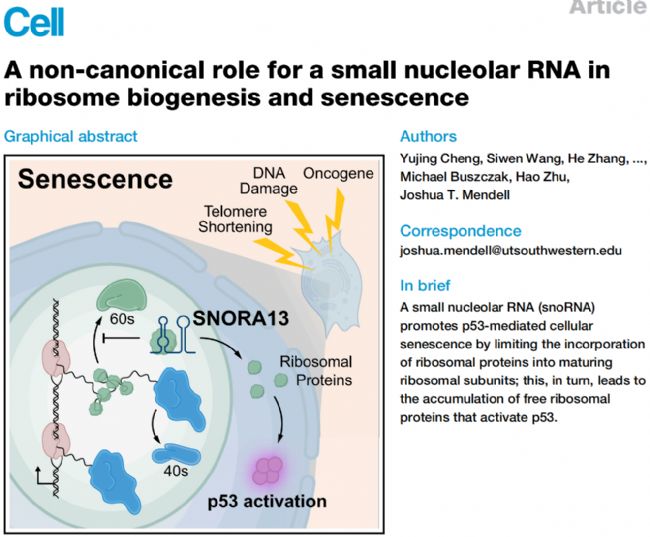 Cell

Article

A non-canonical role for a small nucleolar RNA in ribosome biogenesis and senescence

Graphical abstract

Senescence

DNA Damage

Oncogene

Telomere Shortening

60s

SNORA13

Ribosomal Proteins

40s

p53 activation

Authors

Yujing Cheng, Siwen Wang, He Zhang, ..., Michael Buszczak, Hao Zhu, Joshua T. Mendell

Correspondence

joshua.mendell@utsouthwestern.edu

In brief

A small nucleolar RNA (snoRNA) promotes p53-mediated cellular senescence by limiting the incorporation of ribosomal proteins into maturing ribosomal subunits; this, in turn, leads to the accumulation of free ribosomal proteins that activate p53.